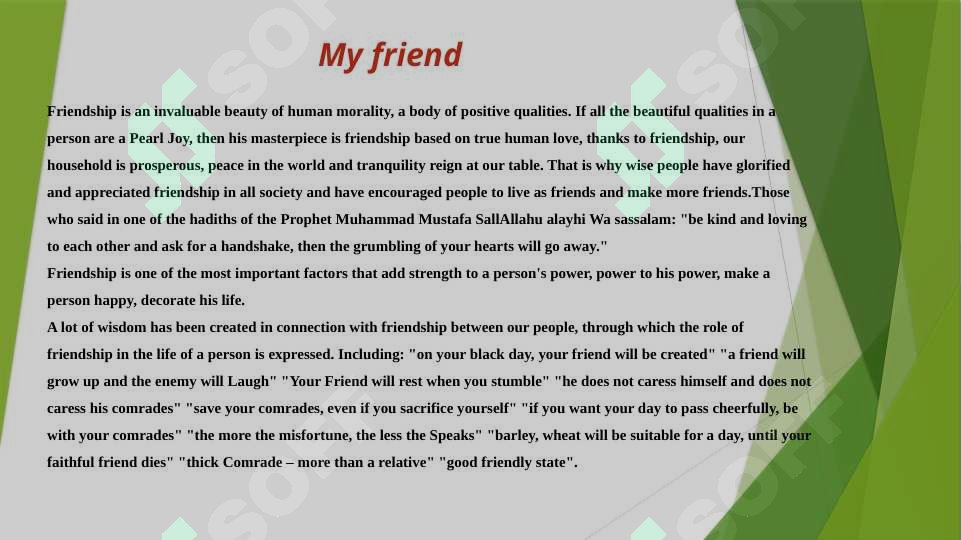 My friend

Friendship is an invaluable beauty of human morality, a body of positive qualities. If all the beautiful qualities in a person are a Pearl Joy, then his masterpiece is friendship based on true human love, thanks to friendship, our household is prosperous, peace in the world and tranquility reign at our table. That is why wise people have glorified and appreciated friendship in all society and have encouraged people to live as friends and make more friends.Those who said in one of the hadiths of the Prophet Muhammad Mustafa SallAllahu alayhi Wa sassalam: "be kind and loving to each other and ask for a handshake, then the grumbling of your hearts will go away."
Friendship is one of the most important factors that add strength to a person's power, power to his power, make a person happy, decorate his life.
A lot of wisdom has been created in connection with friendship between our people, through which the role of friendship in the life of a person is expressed. Including: "on your black day, your friend will be created" "a friend will grow up and the enemy will Laugh" "Your Friend will rest when you stumble" "he does not caress himself and does not caress his comrades" "save your comrades, even if you sacrifice yourself" "if you want your day to pass cheerfully, be with your comrades" "the more the misfortune, the less the Speaks" "barley, wheat will be suitable for a day, until your faithful friend dies" "thick Comrade – more than a relative" "good friendly state".